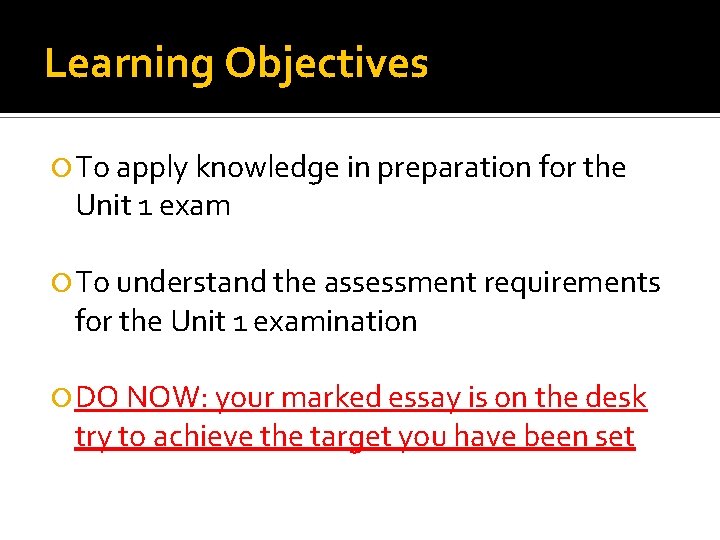 Learning Objectives

To apply knowledge in preparation for the Unit 1 exam

To understand the assessment requirements for the Unit 1 examination

DO NOW: your marked essay is on the desk try to achieve the target you have been set